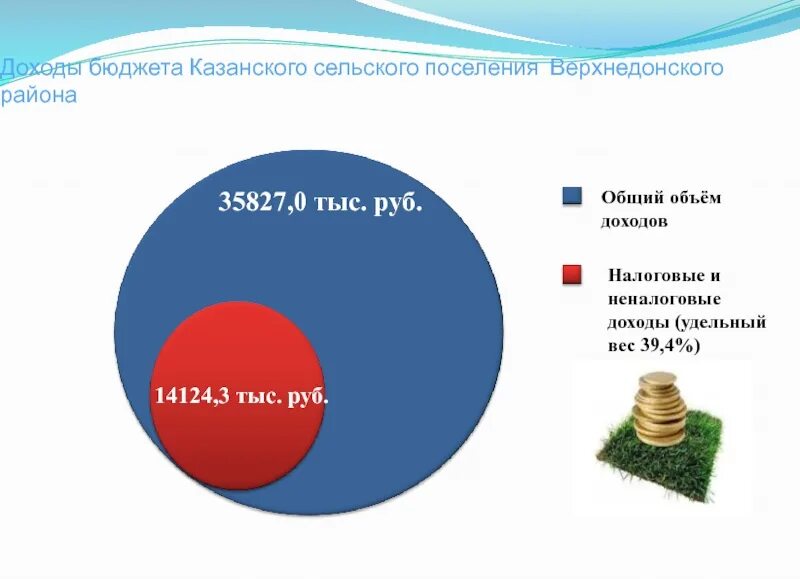 Доходы бюджета Казанского сельского поселения Верхнедонского района

35827,0 тыс. руб.

14124,3 тыс. руб.

Общий объём доходов

Налоговые и неналоговые доходы (удельный вес 39,4%)